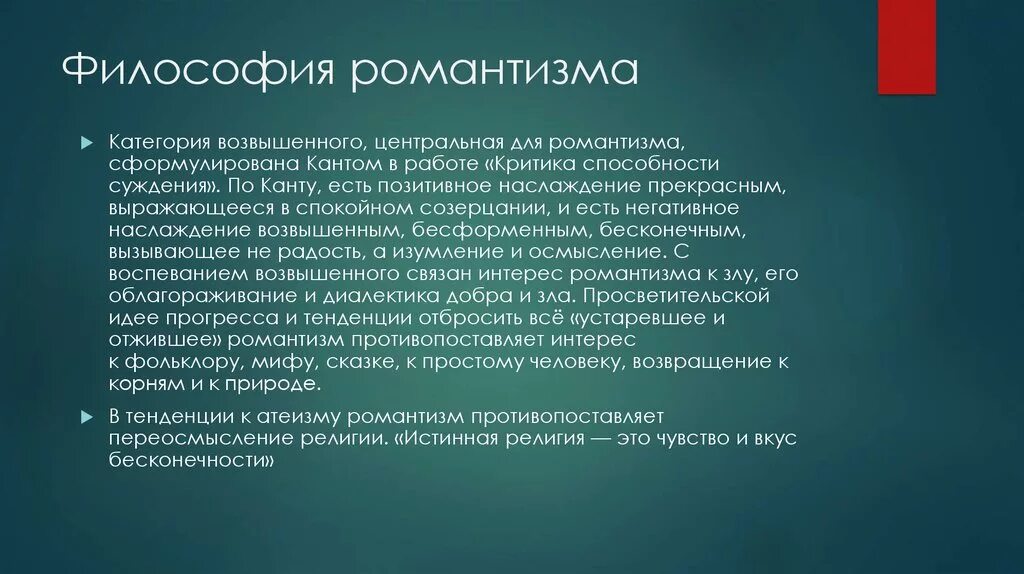 Философия романтизма

Категория возвышенного, центральная для романтизма, сформулирована Кантом в работе «Критика способности суждения». По Канту, есть позитивное наслаждение прекрасным, выражающееся в спокойном созерцании, и есть негативное наслаждение возвышенным, бесформенным, бесконечным, вызывающее не радость, а изумление и осмысление. С воспеванием возвышенного связан интерес романтизма к злу, его облагораживание и диалектика добра и зла. Просветительской идее прогресса и тенденции отбросить всё «устаревшее и отжившее» романтизм противопоставляет интерес к фольклору, мифу, сказке, к простому человеку, возвращение к корням и к природе.

В тенденции к атеизму романтизм противопоставляет переосмысление религии. «Истинная религия — это чувство и вкус бесконечности»